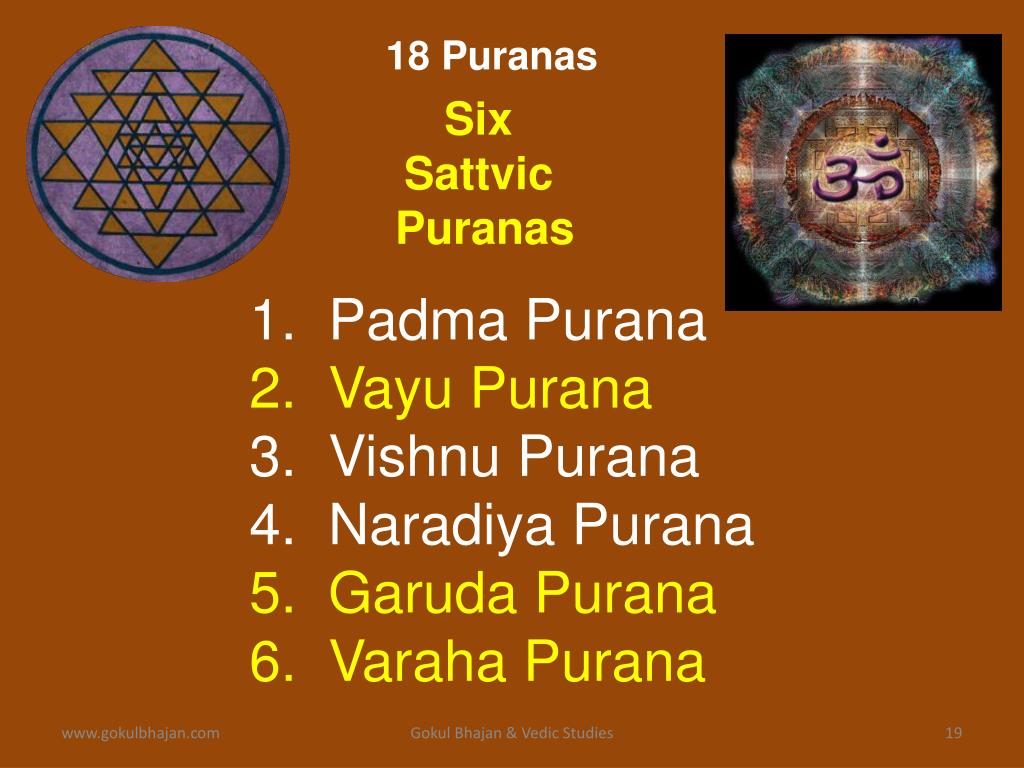 18 Puranas

Six Sattvic Puranas

ॐ

1. Padma Purana
2. Vayu Purana
3. Vishnu Purana
4. Naradiya Purana
5. Garuda Purana
6. Varaha Purana

www.gokulbhajan.com Gokul Bhajan & Vedic Studies 19